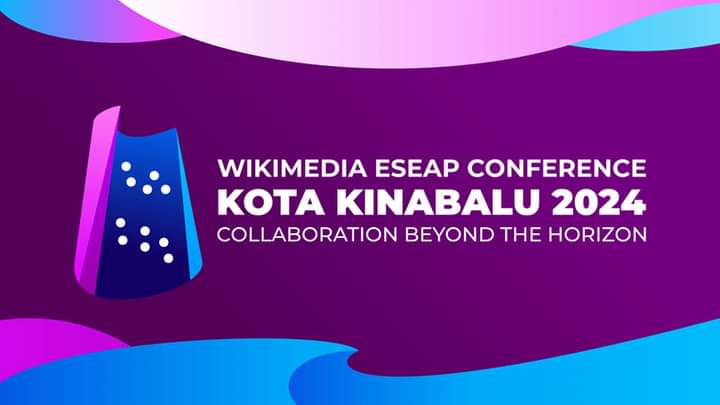 WIKIMEDIA ESEAP CONFERENCE
KOTA KINABALU 2024
COLLABORATION BEYOND THE HORIZON